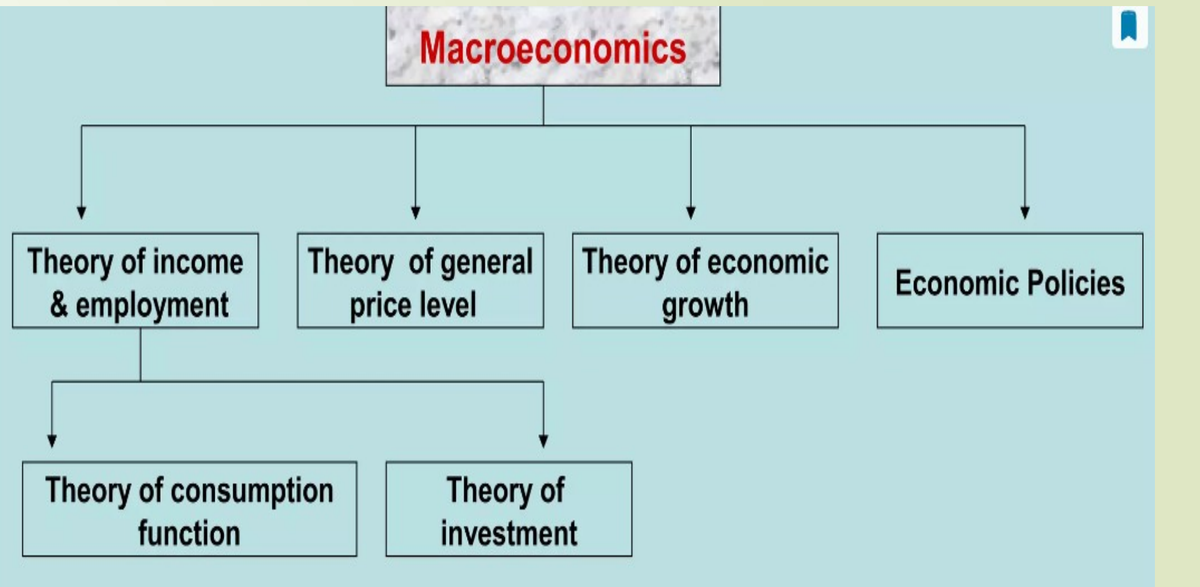 Macroeconomics

Theory of income & employment

Theory of general price level

Theory of economic growth

Economic Policies

Theory of consumption function

Theory of investment